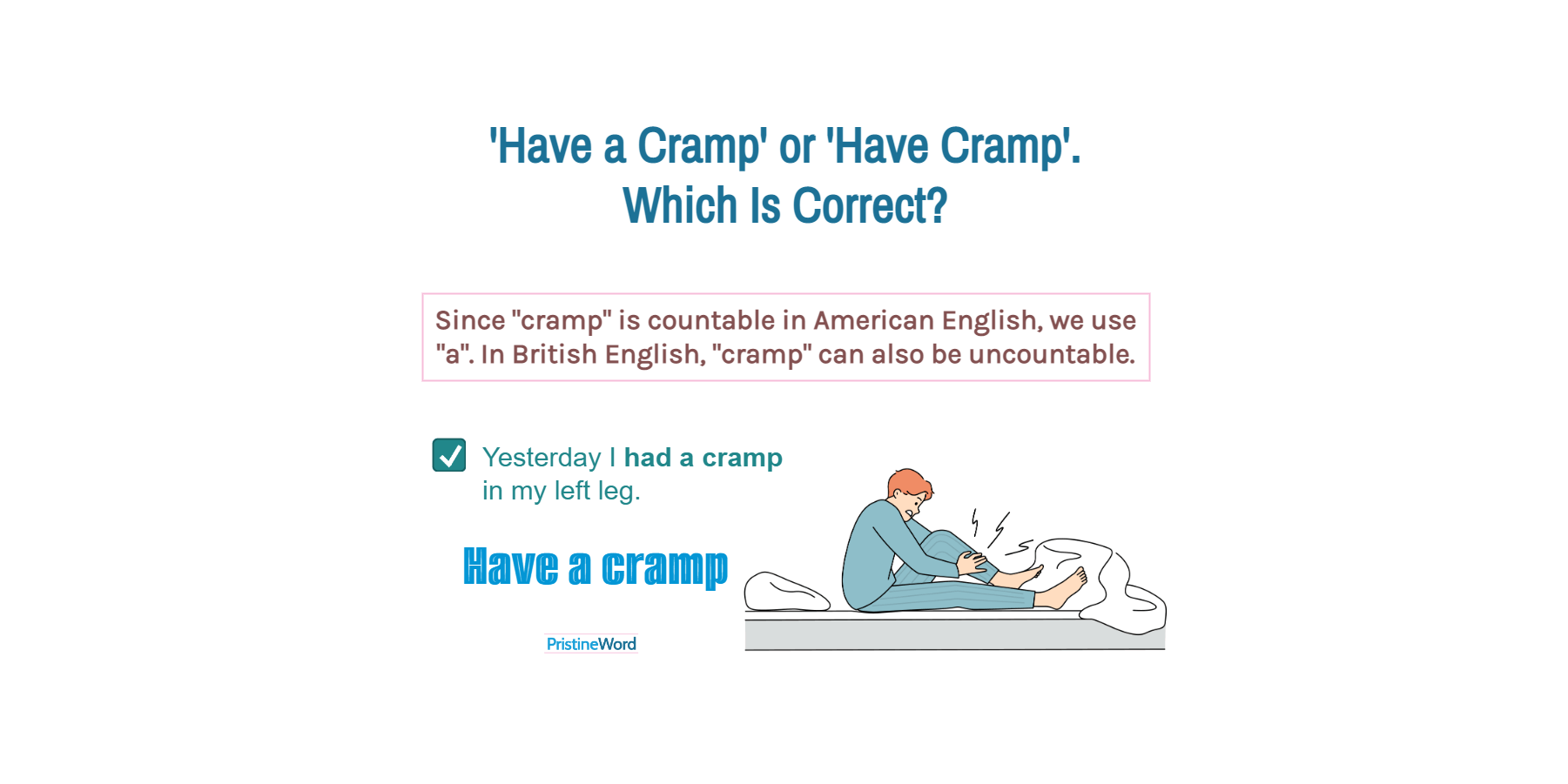 'Have a Cramp' or 'Have Cramp'.
Which Is Correct?

Since "cramp" is countable in American English, we use "a". In British English, "cramp" can also be uncountable.

Yesterday I had a cramp in my left leg.

Have a cramp

PristineWord